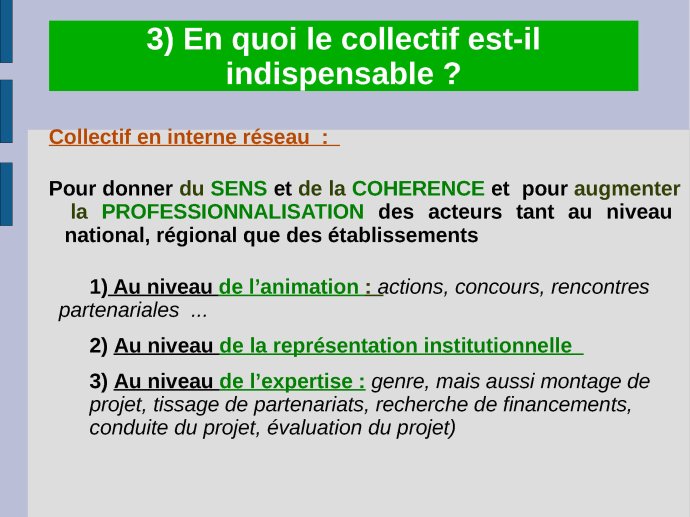 3) En quoi le collectif est-il indispensable ?

Collectif en interne réseau :

Pour donner du SENS et de la COHERENCE et pour augmenter la PROFESSIONNALISATION des acteurs tant au niveau national, régional que des établissements

1) Au niveau de l'animation : actions, concours, rencontres partenariales ...

2) Au niveau de la représentation institutionnelle

3) Au niveau de l'expertise : genre, mais aussi montage de projet, tissage de partenariats, recherche de financements, conduite du projet, évaluation du projet)